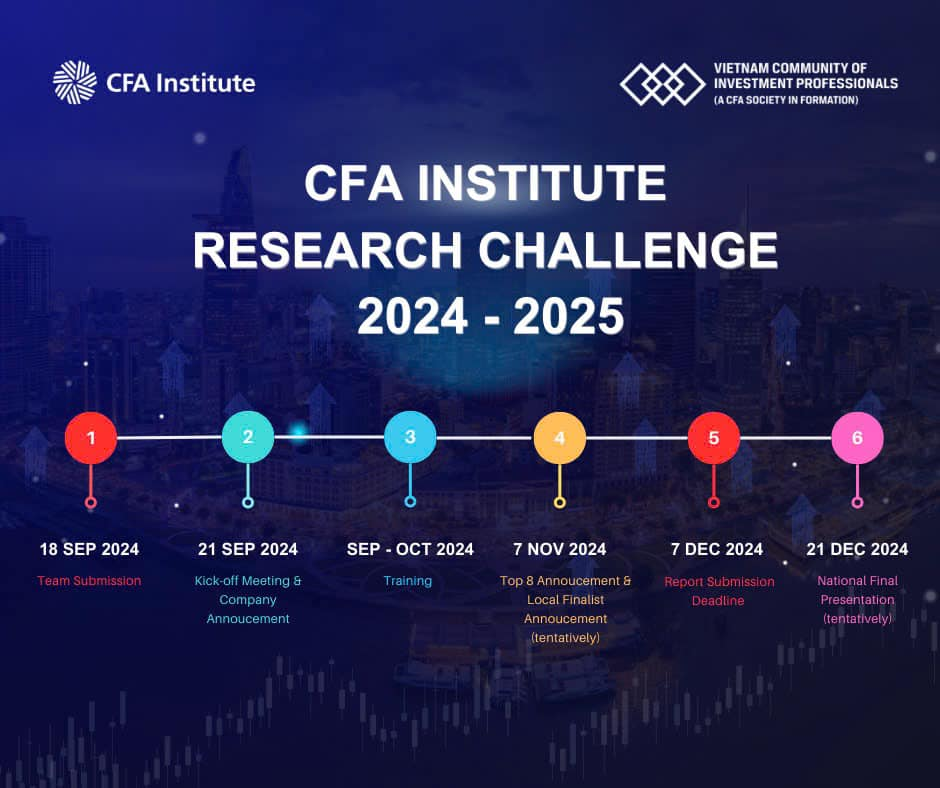 CFA Institute

VIETNAM COMMUNITY OF INVESTMENT PROFESSIONALS
(A CFA SOCIETY IN FORMATION)

CFA INSTITUTE
RESEARCH CHALLENGE
2024 - 2025

1
18 SEP 2024
Team Submission

2
21 SEP 2024
Kick-off Meeting & Company Annoucement

3
SEP - OCT 2024
Training

4
7 NOV 2024
Top 8 Annoucement & Local Finalist Annoucement (tentatively)

5
7 DEC 2024
Report Submission Deadline

6
21 DEC 2024
National Final Presentation (tentatively)